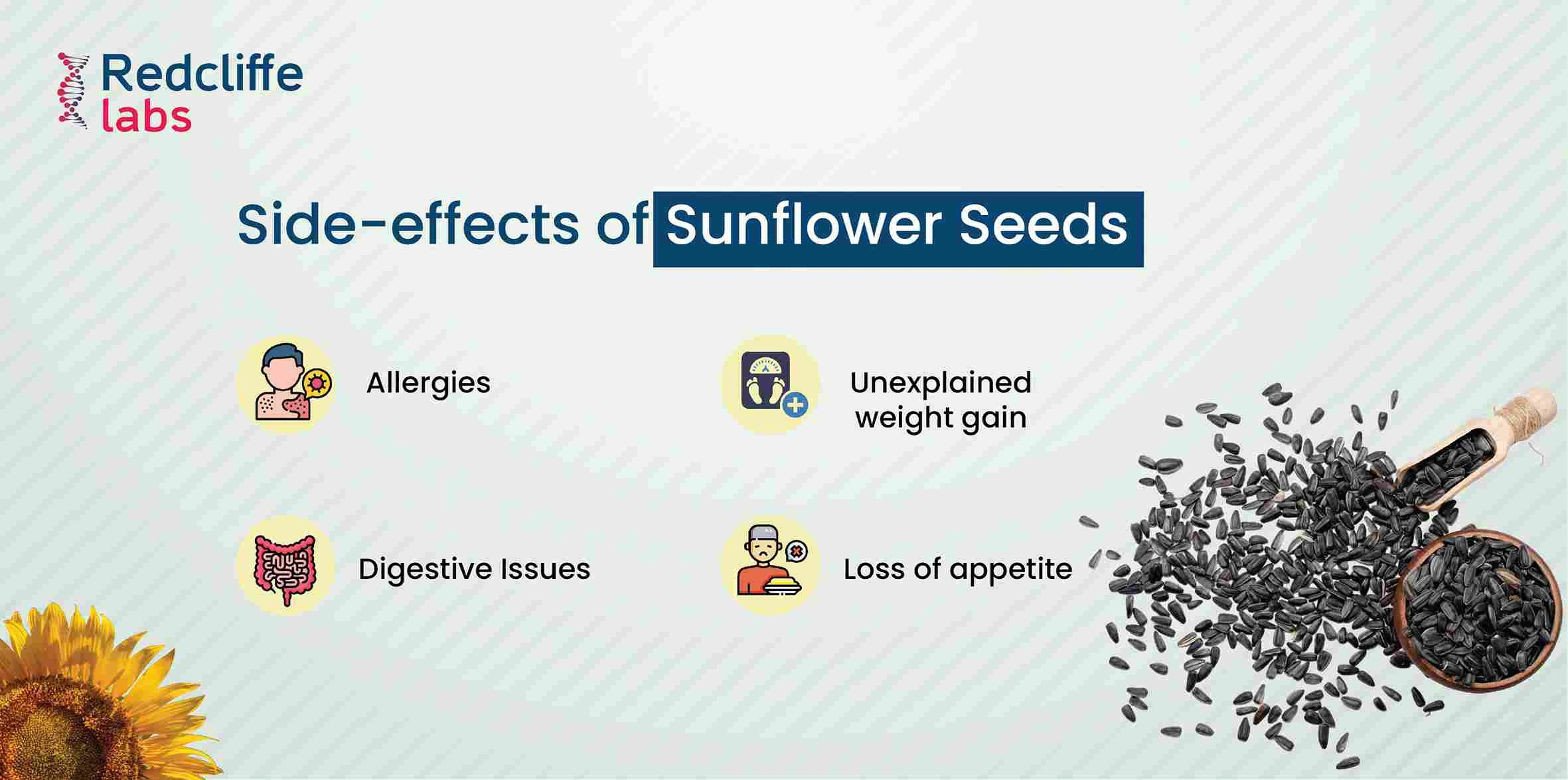 Redcliffe labs

Side-effects of Sunflower Seeds

Allergies

Unexplained weight gain

Digestive Issues

Loss of appetite